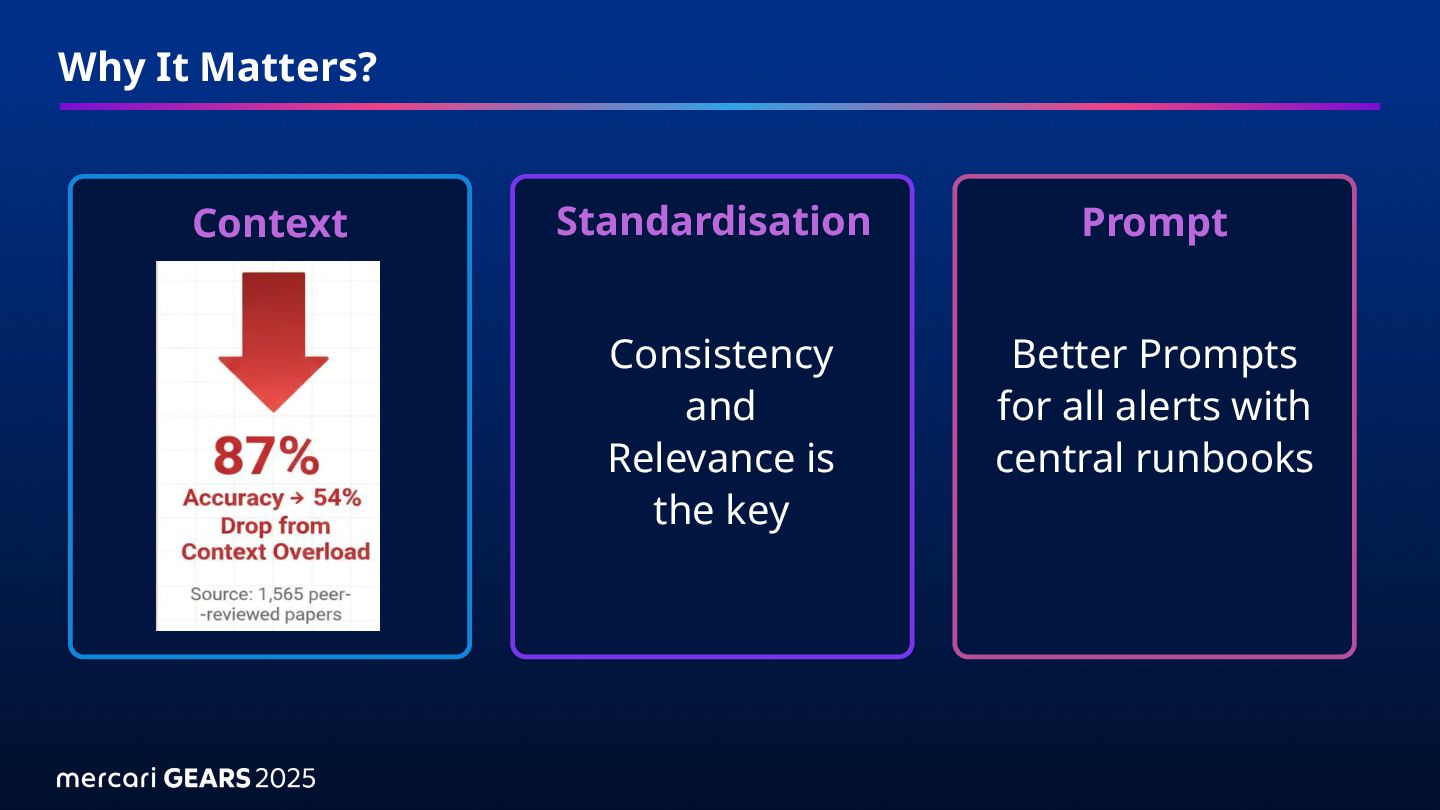 Why It Matters?

Context

87%
Accuracy → 54%
Drop from
Context Overload

Source: 1,565 peer-
-reviewed papers

Standardisation

Consistency and Relevance is the key

Prompt

Better Prompts for all alerts with central runbooks

mercari GEARS 2025